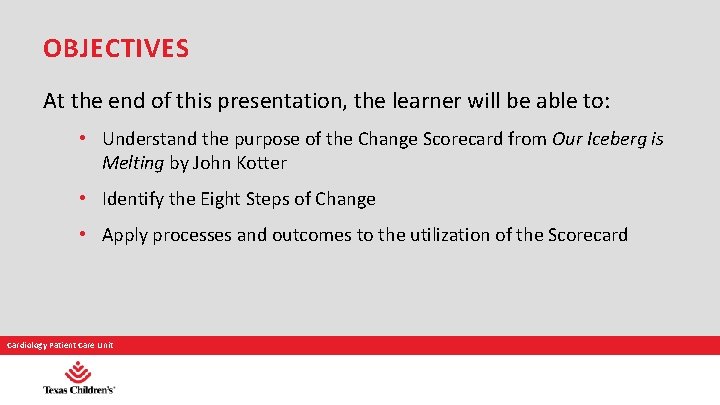 OBJECTIVES

At the end of this presentation, the learner will be able to:

• Understand the purpose of the Change Scorecard from Our Iceberg is Melting by John Kotter

• Identify the Eight Steps of Change

• Apply processes and outcomes to the utilization of the Scorecard

Cardiology Patient Care Unit

Texas Children's